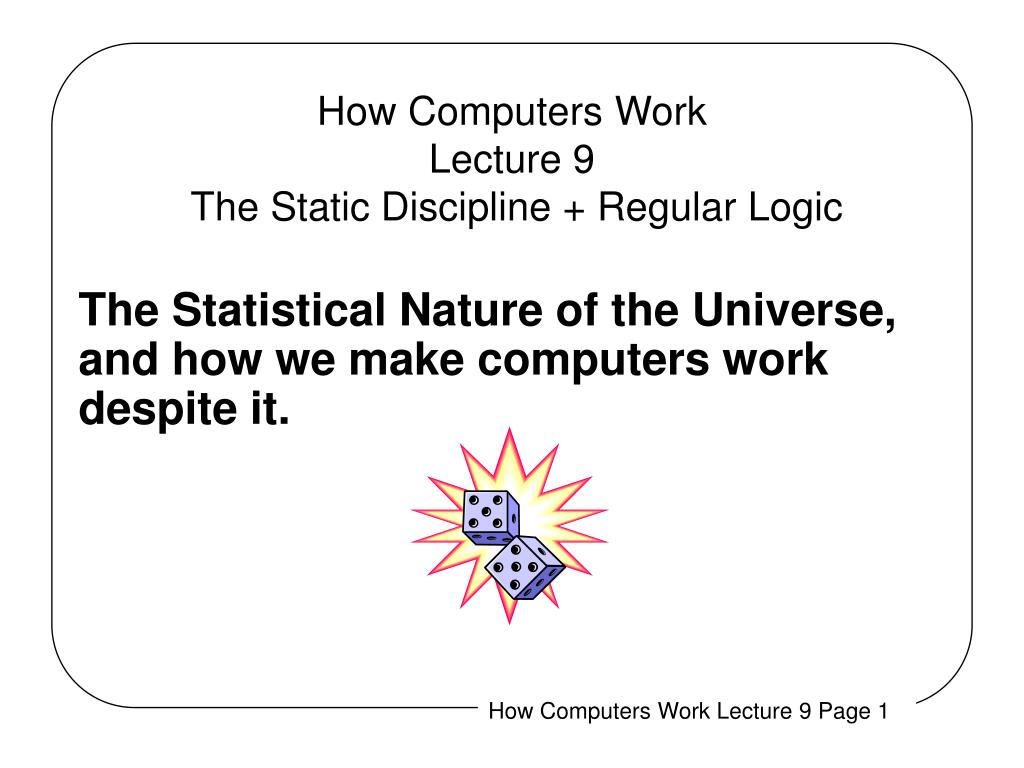 How Computers Work
Lecture 9
The Static Discipline + Regular Logic

The Statistical Nature of the Universe, and how we make computers work despite it.

How Computers Work Lecture 9 Page 1